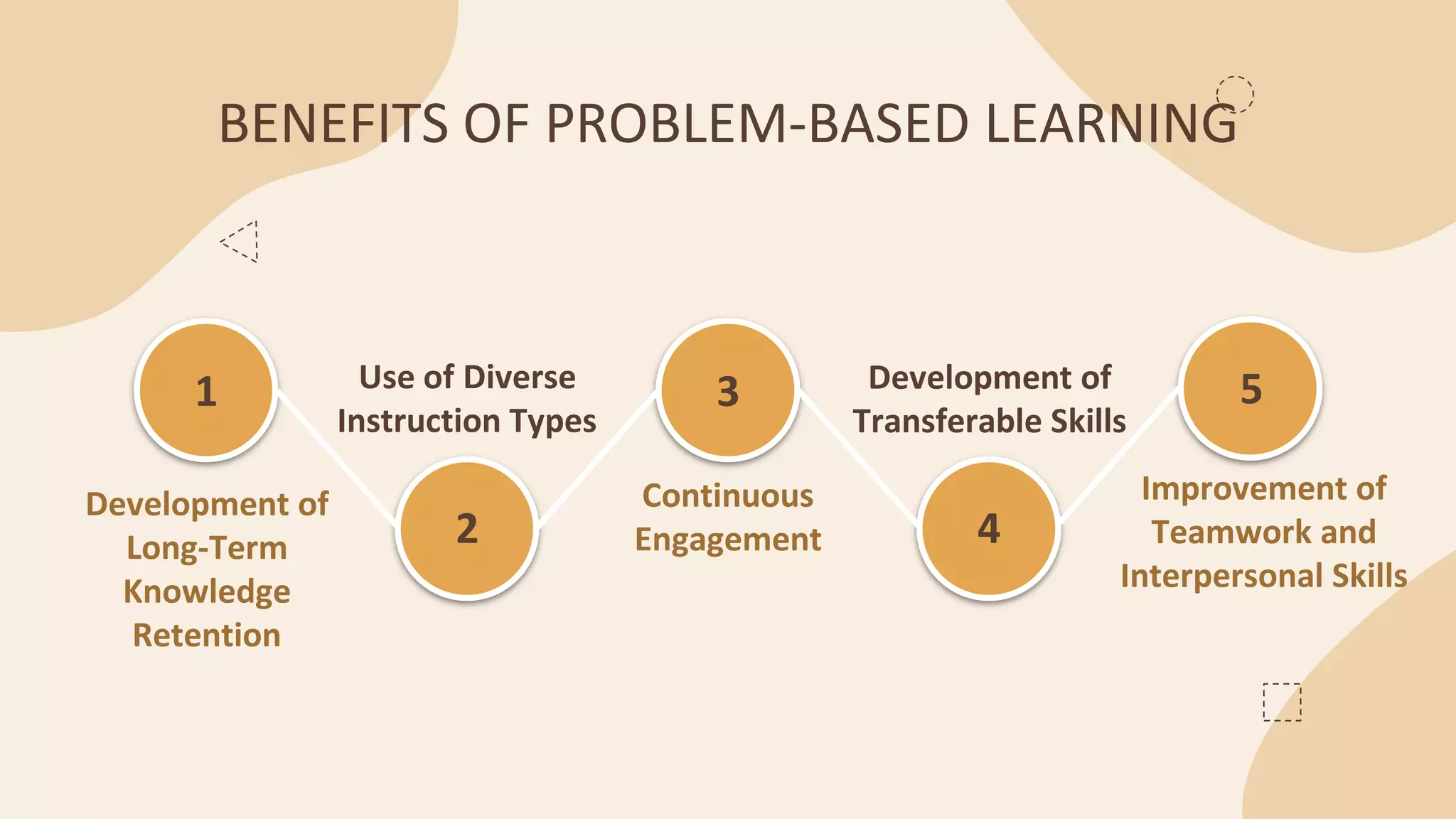 BENEFITS OF PROBLEM-BASED LEARNING

1

Development of Long-Term Knowledge Retention

Use of Diverse Instruction Types

2

3

Continuous Engagement

Development of Transferable Skills

4

5

Improvement of Teamwork and Interpersonal Skills